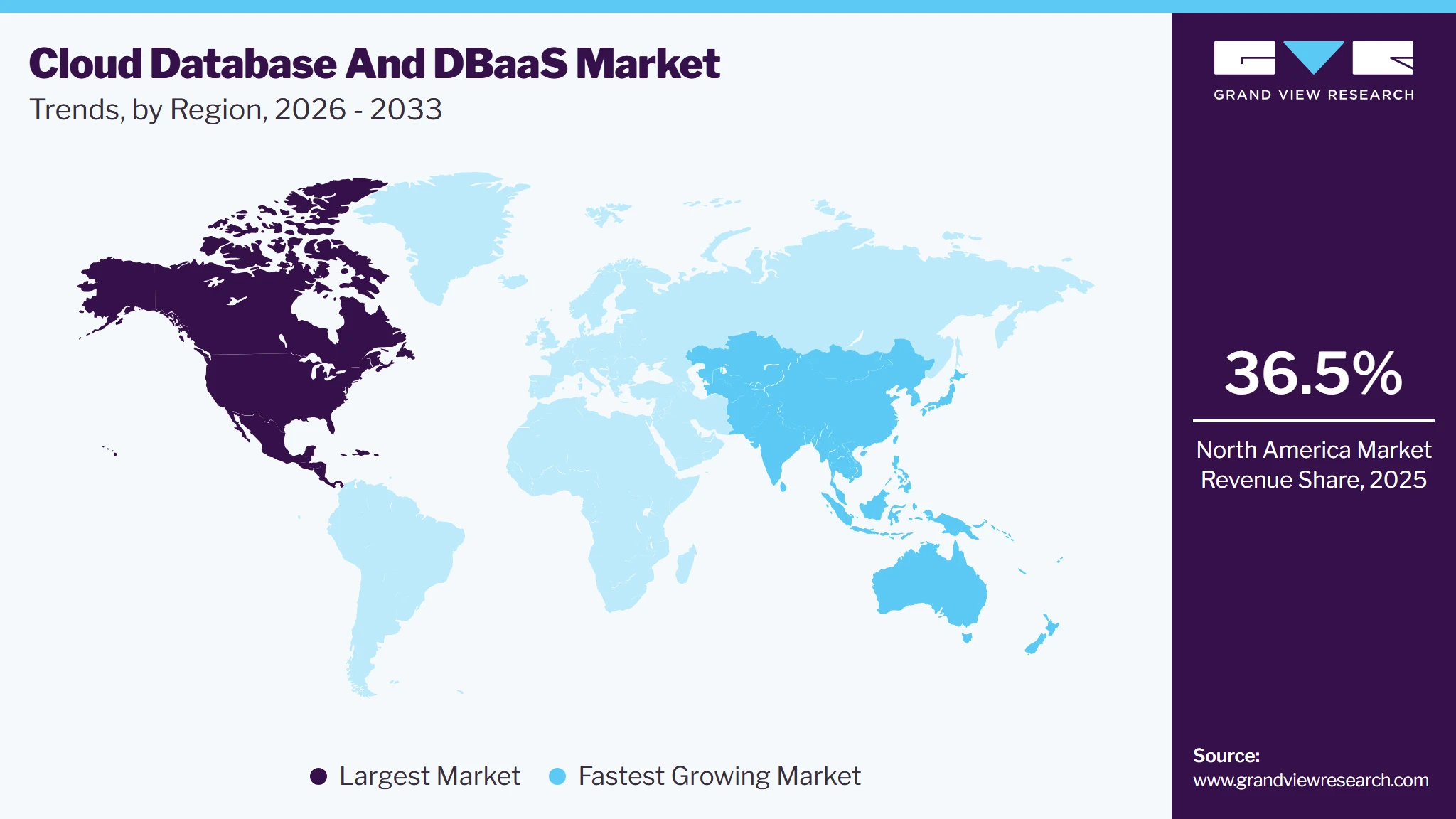 Cloud Database And DBaaS Market
Trends, by Region, 2026 - 2033

GRAND VIEW RESEARCH

36.5%

North America Market Revenue Share, 2025

Largest Market
Fastest Growing Market

Source:
www.grandviewresearch.com